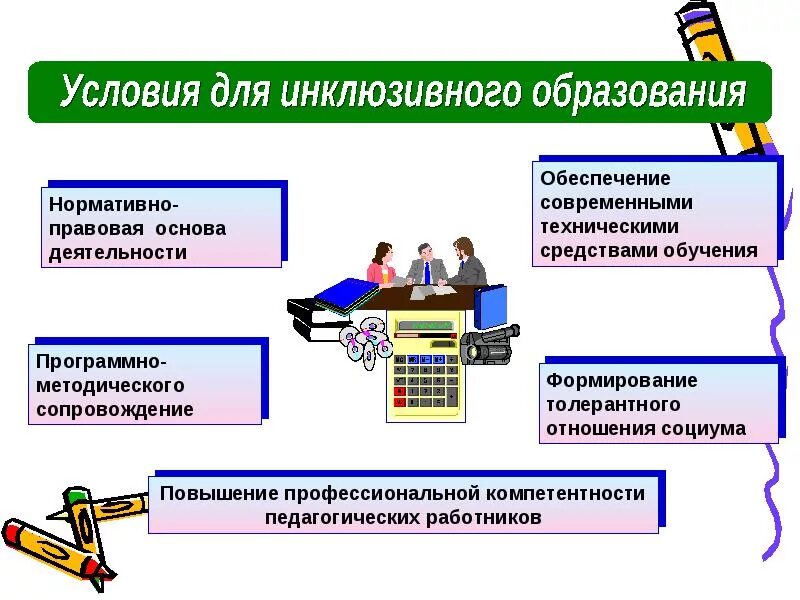 Условия для инклюзивного образования

Нормативно-правовая основа деятельности

Обеспечение современными техническими средствами обучения

Программно-методического сопровождение

Формирование толерантного отношения социума

Повышение профессиональной компетентности педагогических работников